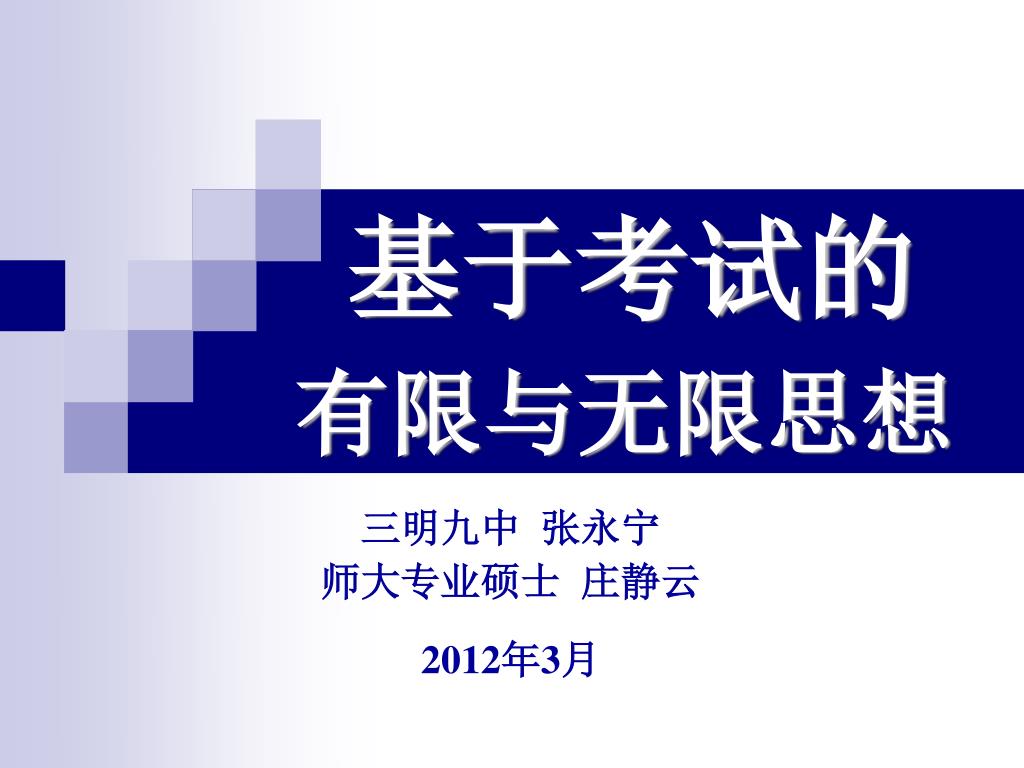 基于考试的
有限与无限思想

三明九中 张永宁
师大专业硕士 庄静云

2012年3月